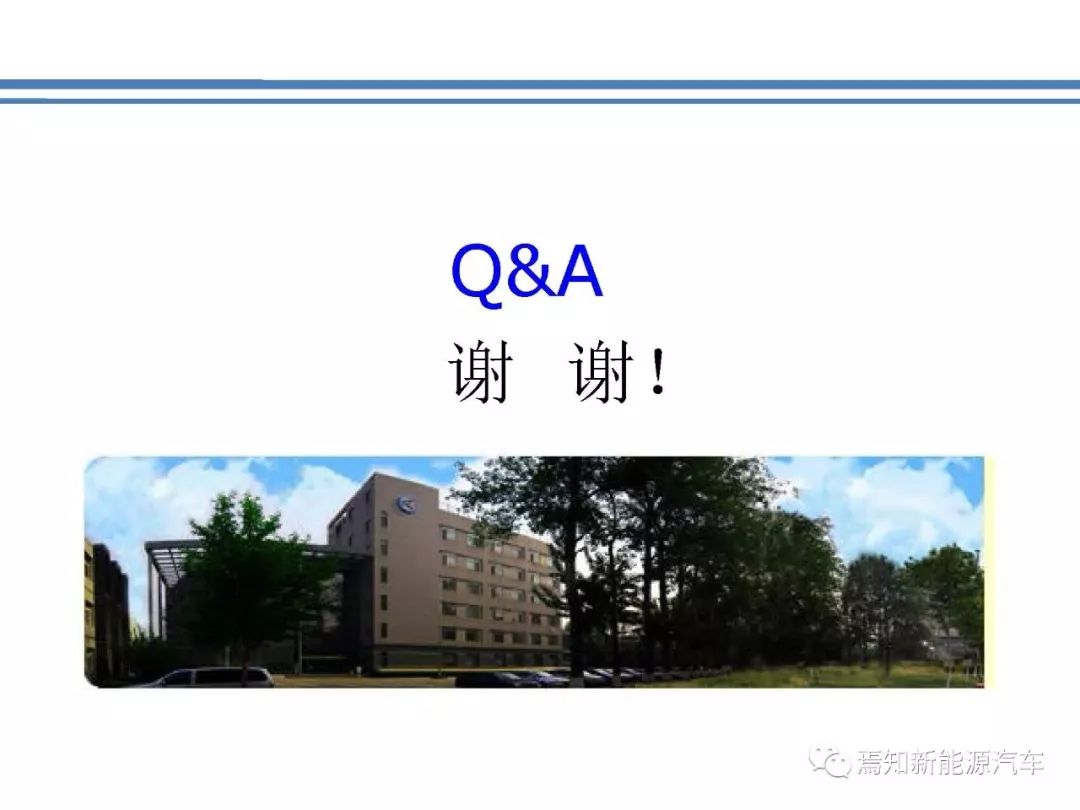 Q&A

谢　谢！

焉知新能源汽车